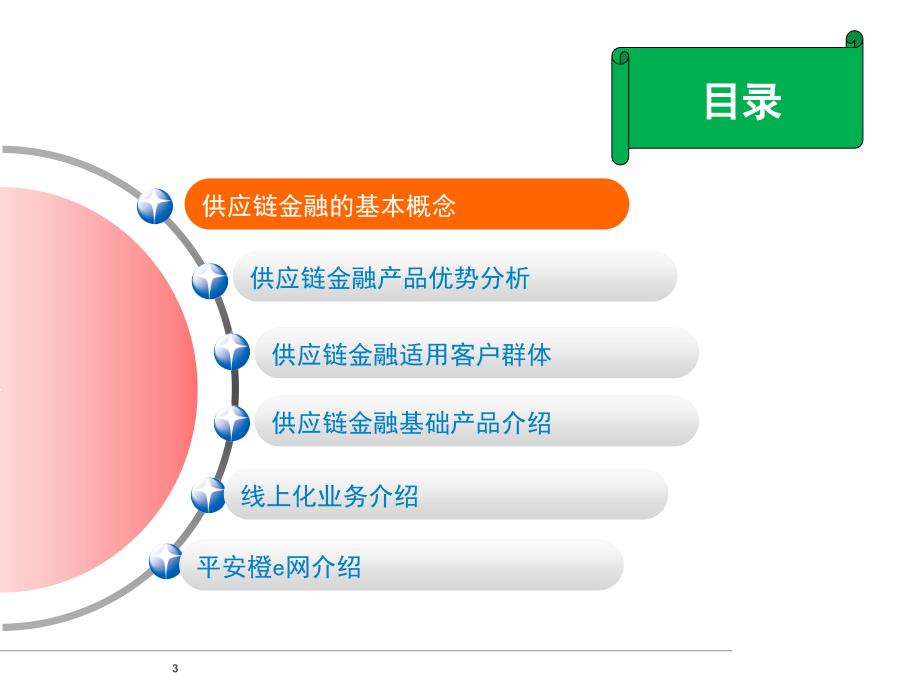 目录

供应链金融的基本概念

供应链金融产品优势分析

供应链金融适用客户群体

供应链金融基础产品介绍

线上化业务介绍

平安橙e网介绍

3